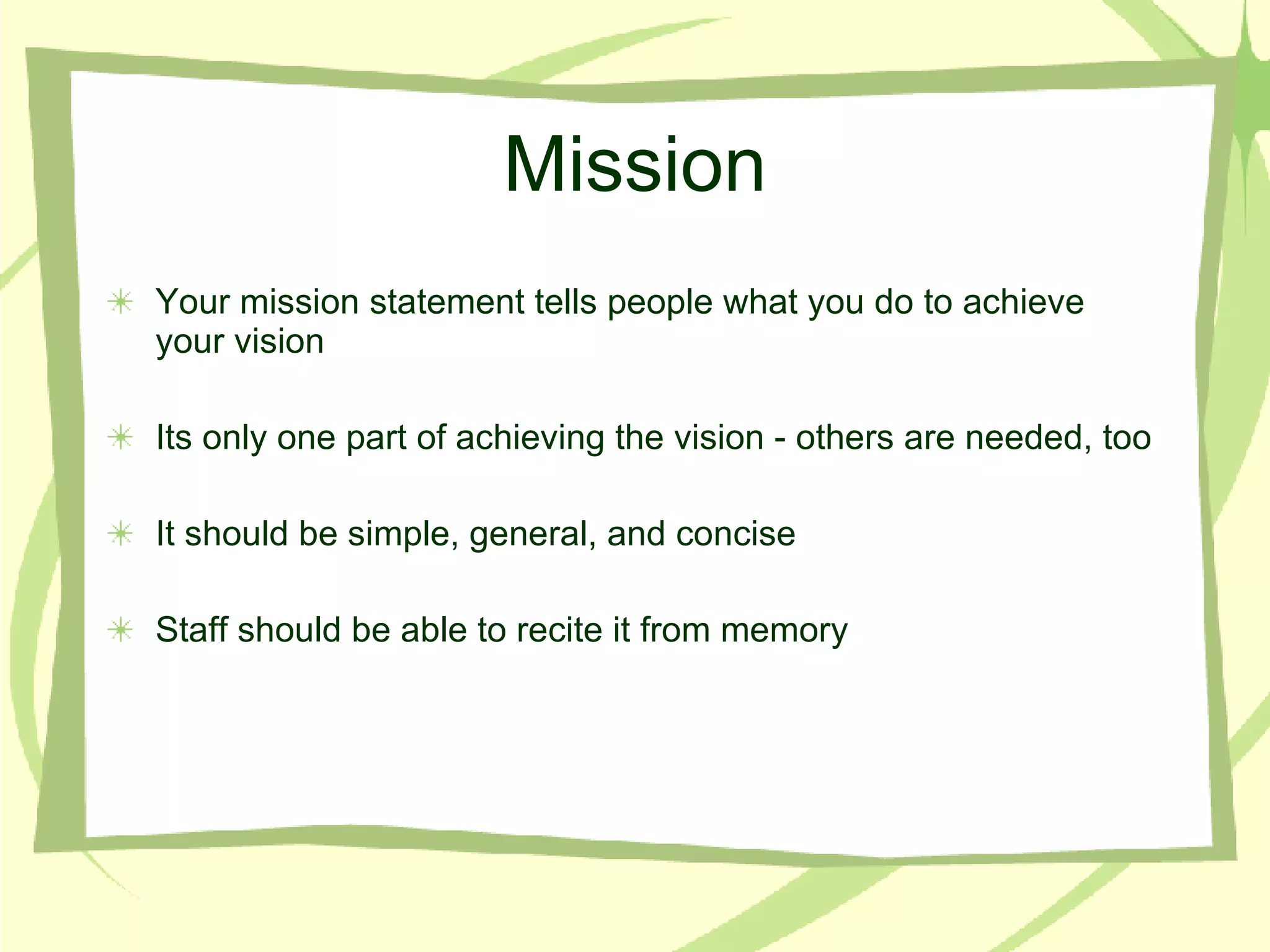 Mission

Your mission statement tells people what you do to achieve your vision

Its only one part of achieving the vision - others are needed, too

It should be simple, general, and concise

Staff should be able to recite it from memory